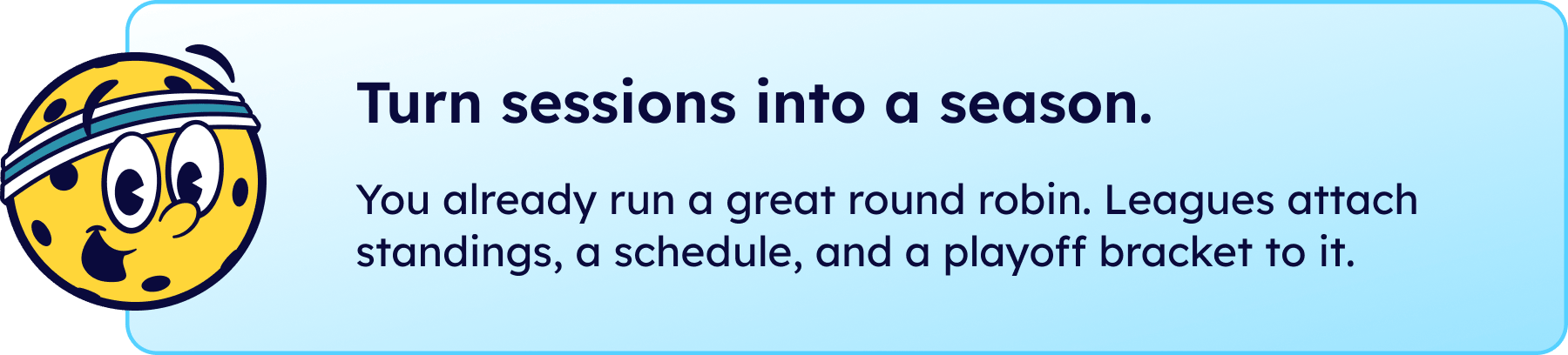 Turn sessions into a season.

You already run a great round robin. Leagues attach standings, a schedule, and a playoff bracket to it.